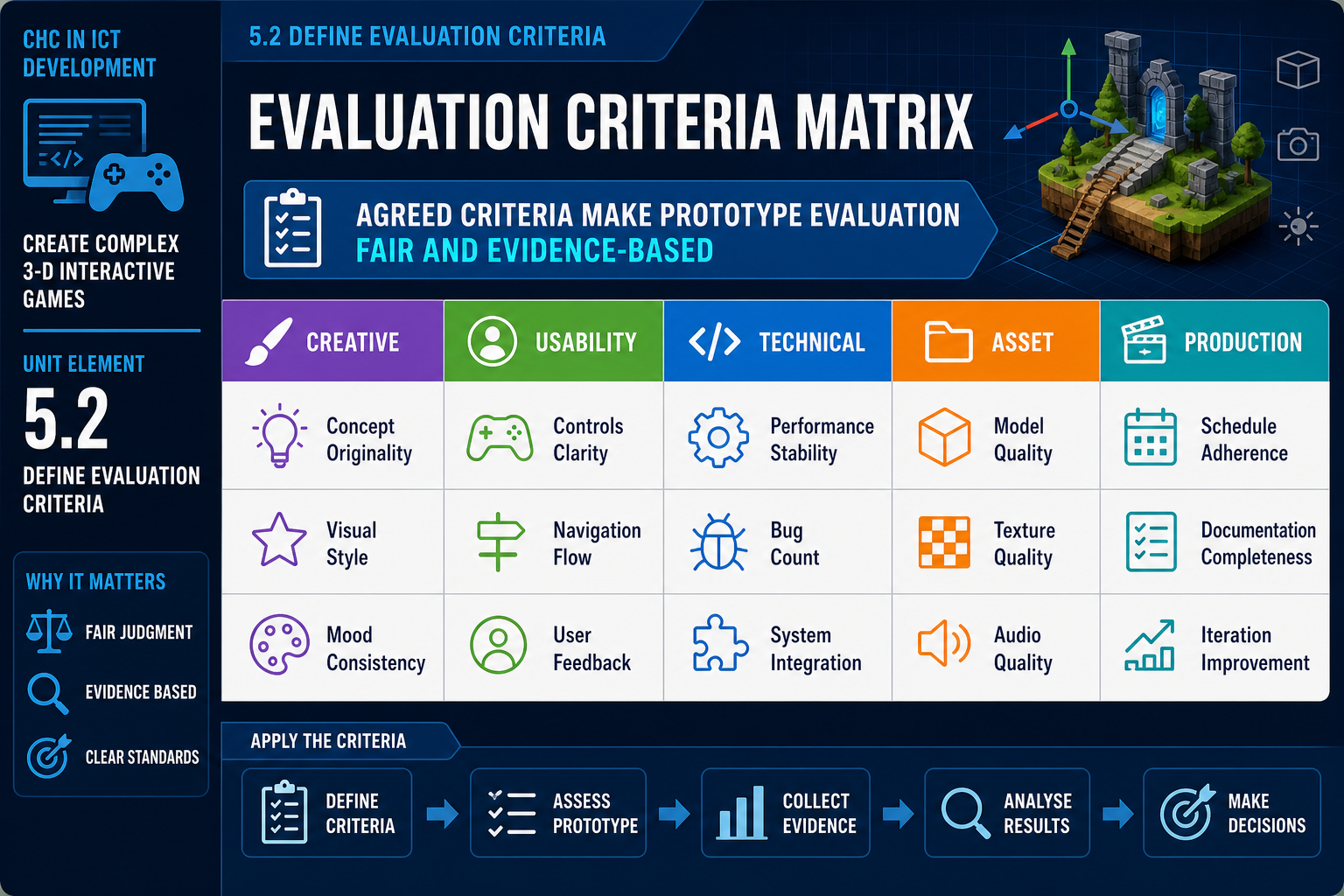 CHC IN ICT DEVELOPMENT

CREATE COMPLEX 3-D INTERACTIVE GAMES

UNIT ELEMENT

5.2

DEFINE EVALUATION CRITERIA

WHY IT MATTERS

FAIR JUDGMENT

EVIDENCE BASED

CLEAR STANDARDS

5.2 DEFINE EVALUATION CRITERIA

EVALUATION CRITERIA MATRIX

AGREED CRITERIA MAKE PROTOTYPE EVALUATION FAIR AND EVIDENCE-BASED

| CREATIVE | USABILITY | TECHNICAL | ASSET | PRODUCTION |
|---|---|---|---|---|
| Concept Originality | Controls Clarity | Performance Stability | Model Quality | Schedule Adherence |
| Visual Style | Navigation Flow | Bug Count | Texture Quality | Documentation Completeness |
| Mood Consistency | User Feedback | System Integration | Audio Quality | Iteration Improvement |

APPLY THE CRITERIA

DEFINE CRITERIA

ASSESS PROTOTYPE

COLLECT EVIDENCE

ANALYSE RESULTS

MAKE DECISIONS